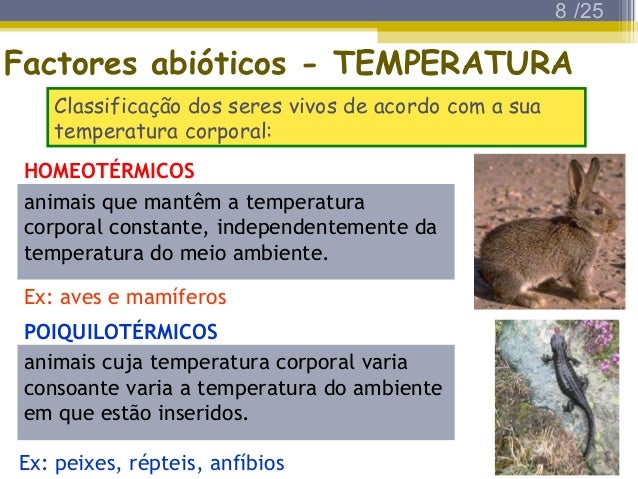 8 /25

Factores abióticos - TEMPERATURA

Classificação dos seres vivos de acordo com a sua temperatura corporal:

HOMEOTÉRMICOS

animais que mantêm a temperatura corporal constante, independentemente da temperatura do meio ambiente.

Ex: aves e mamíferos

POIQUILOTÉRMICOS

animais cuja temperatura corporal varia consoante varia a temperatura do ambiente em que estão inseridos.

Ex: peixes, répteis, anfíbios